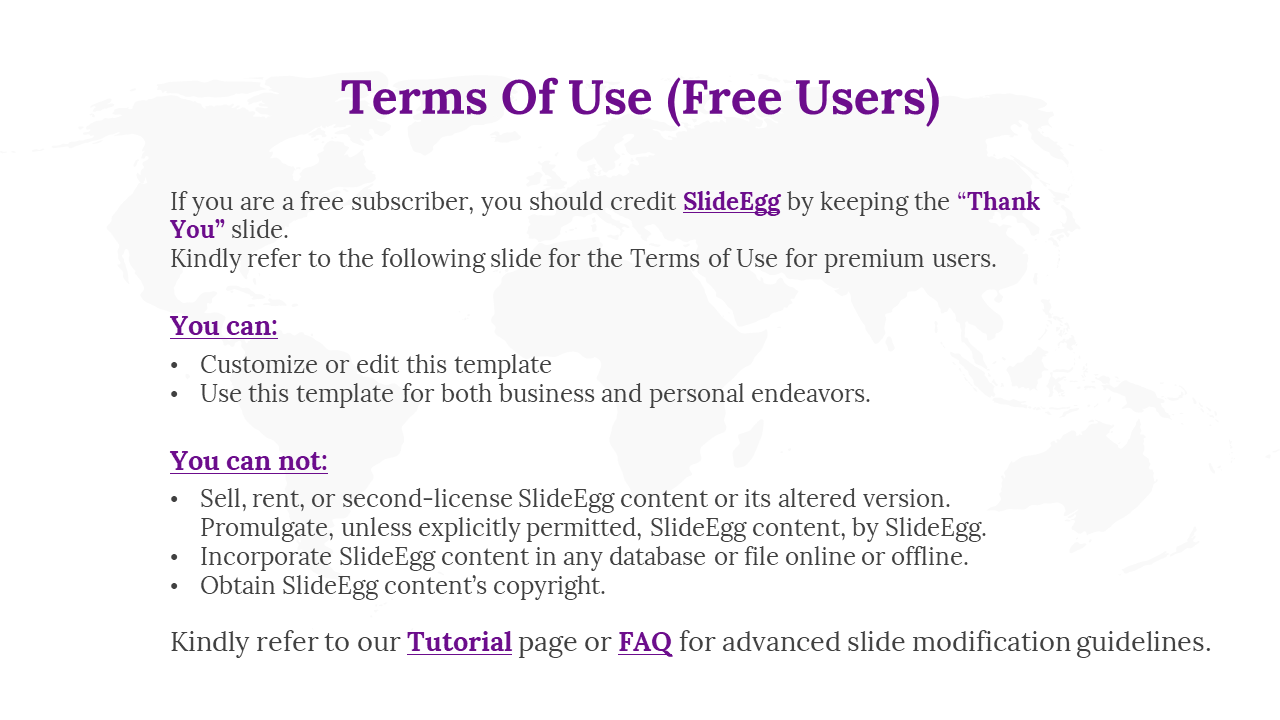 Terms Of Use (Free Users)

If you are a free subscriber, you should credit SlideEgg by keeping the “Thank You” slide.
Kindly refer to the following slide for the Terms of Use for premium users.

You can:

• Customize or edit this template
• Use this template for both business and personal endeavors.

You can not:

• Sell, rent, or second-license SlideEgg content or its altered version. Promulgate, unless explicitly permitted, SlideEgg content, by SlideEgg.
• Incorporate SlideEgg content in any database or file online or offline.
• Obtain SlideEgg content’s copyright.

Kindly refer to our Tutorial page or FAQ for advanced slide modification guidelines.